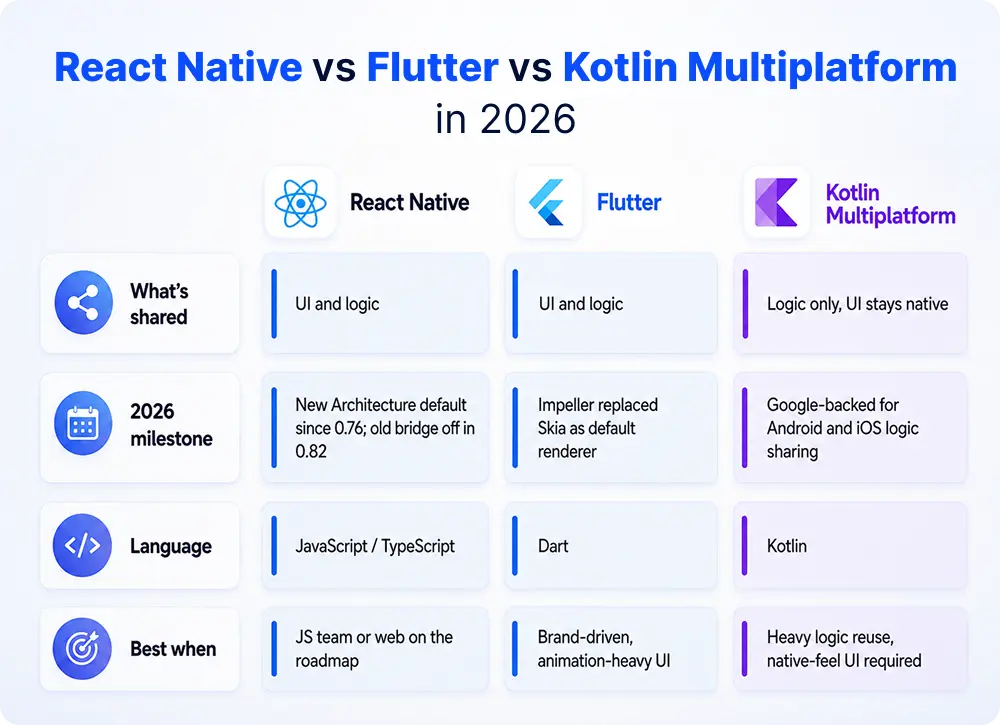 React Native vs Flutter vs Kotlin Multiplatform in 2026

| | React Native | Flutter | Kotlin Multiplatform |
|---|---|---|---|
| What's shared | UI and logic | UI and logic | Logic only, UI stays native |
| 2026 milestone | New Architecture default since 0.76; old bridge off in 0.82 | Impeller replaced Skia as default renderer | Google-backed for Android and iOS logic sharing |
| Language | JavaScript / TypeScript | Dart | Kotlin |
| Best when | JS team or web on the roadmap | Brand-driven, animation-heavy UI | Heavy logic reuse, native-feel UI required |